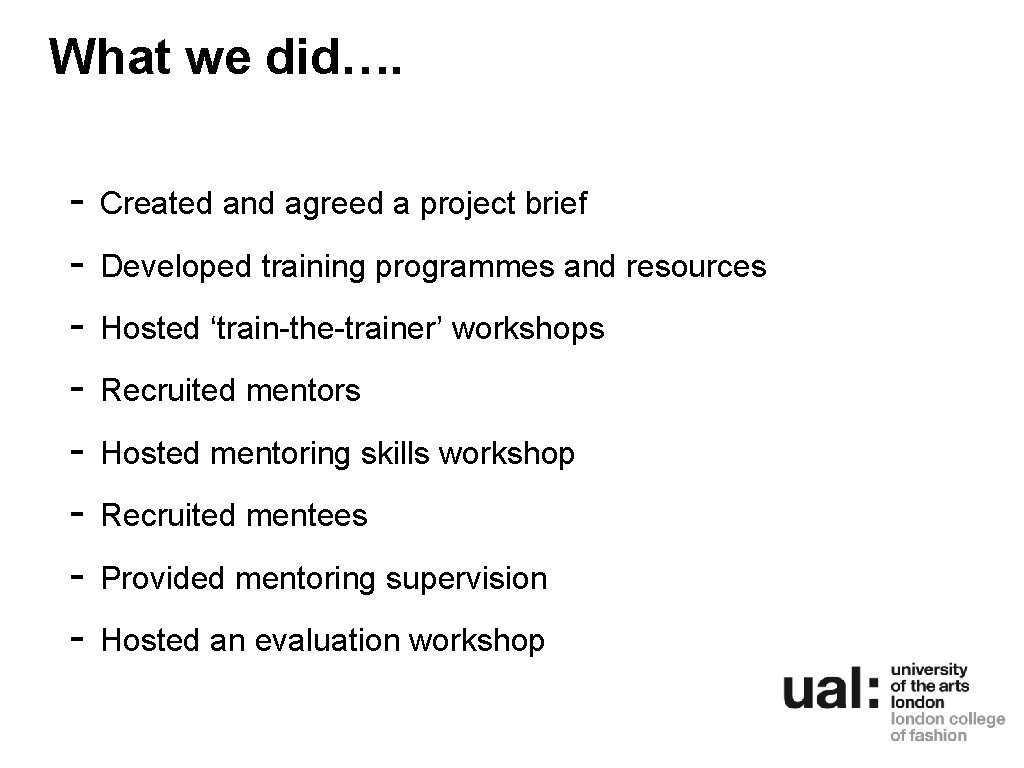 What we did….

- Created and agreed a project brief
- Developed training programmes and resources
- Hosted ‘train-the-trainer’ workshops
- Recruited mentors
- Hosted mentoring skills workshop
- Recruited mentees
- Provided mentoring supervision
- Hosted an evaluation workshop

ual: university of the arts london
london college of fashion